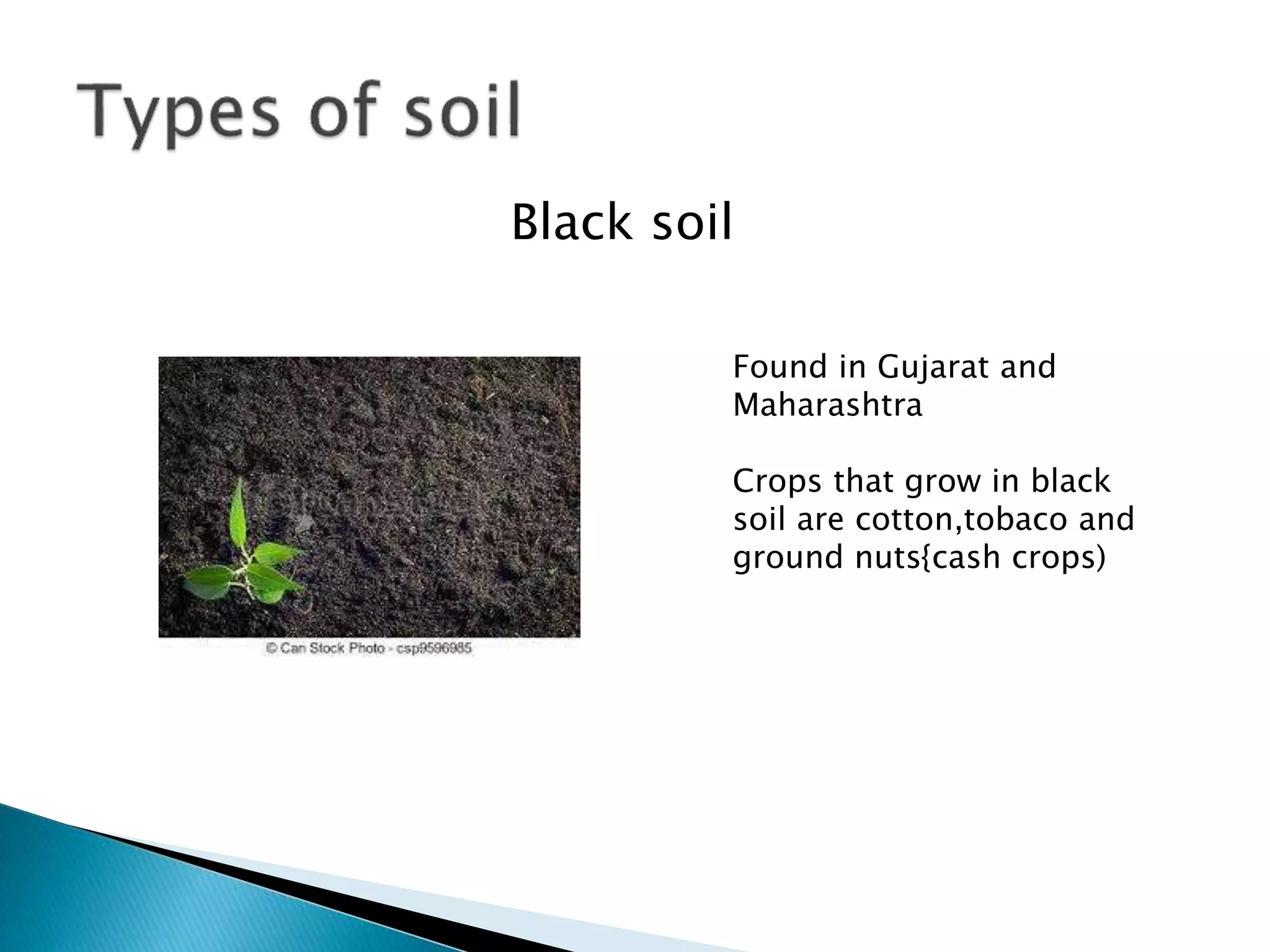 Types of soil

Black soil

© Can Stock Photo - csp9596985

Found in Gujarat and Maharashtra

Crops that grow in black soil are cotton,tobaco and ground nuts{cash crops)